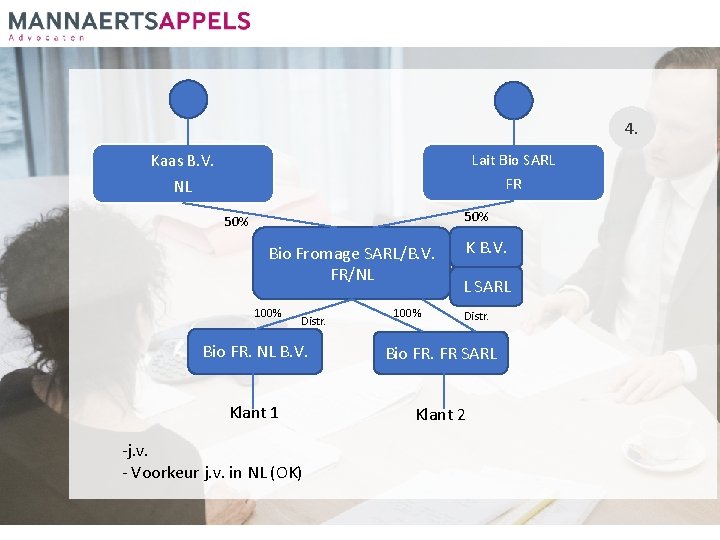 MANNAERTSAPPELS
Advocaten

4.

Kaas B.V.
NL

Lait Bio SARL
FR

50%

50%

Bio Fromage SARL/B.V.
FR/NL

K B.V.

L SARL

100%

Distr.

100%

Distr.

Bio FR. NL B.V.

Bio FR. FR SARL

Klant 1

Klant 2

-j.v.
- Voorkeur j.v. in NL (OK)